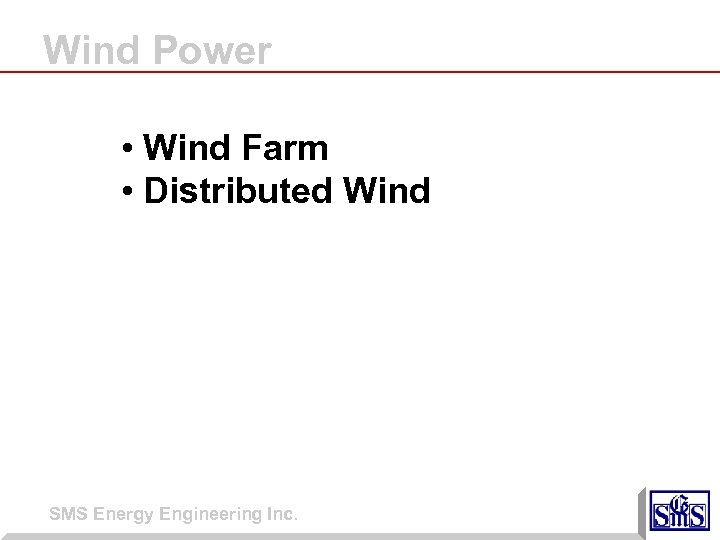 Wind Power

• Wind Farm
• Distributed Wind

SMS Energy Engineering Inc.

SMS